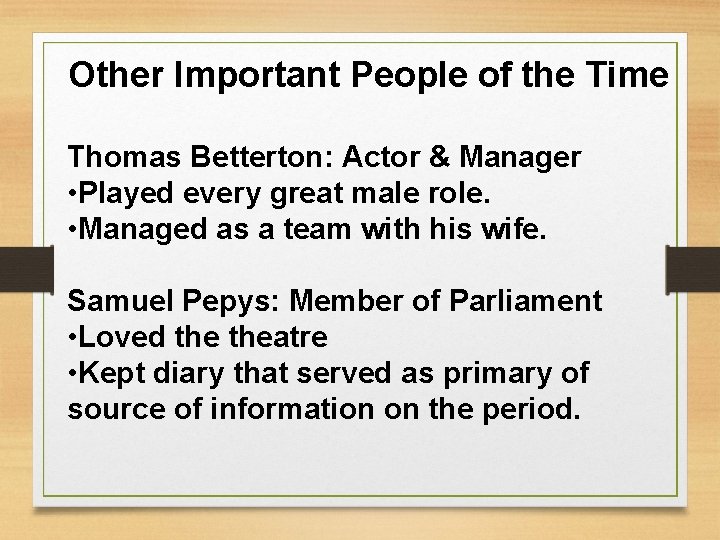 Other Important People of the Time

Thomas Betterton: Actor & Manager
•Played every great male role.
•Managed as a team with his wife.

Samuel Pepys: Member of Parliament
•Loved the theatre
•Kept diary that served as primary of source of information on the period.